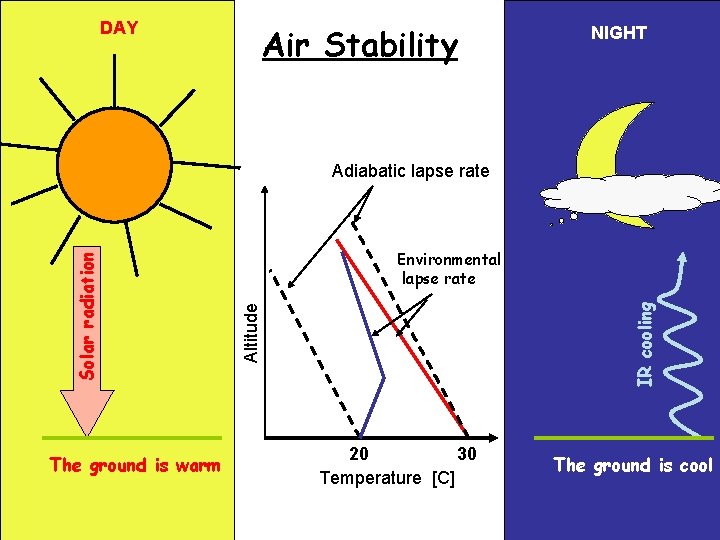 DAY

Solar radiation

The ground is warm

Air Stability

Adiabatic lapse rate

Environmental lapse rate

Altitude

20

30

Temperature [C]

NIGHT

IR cooling

The ground is cool